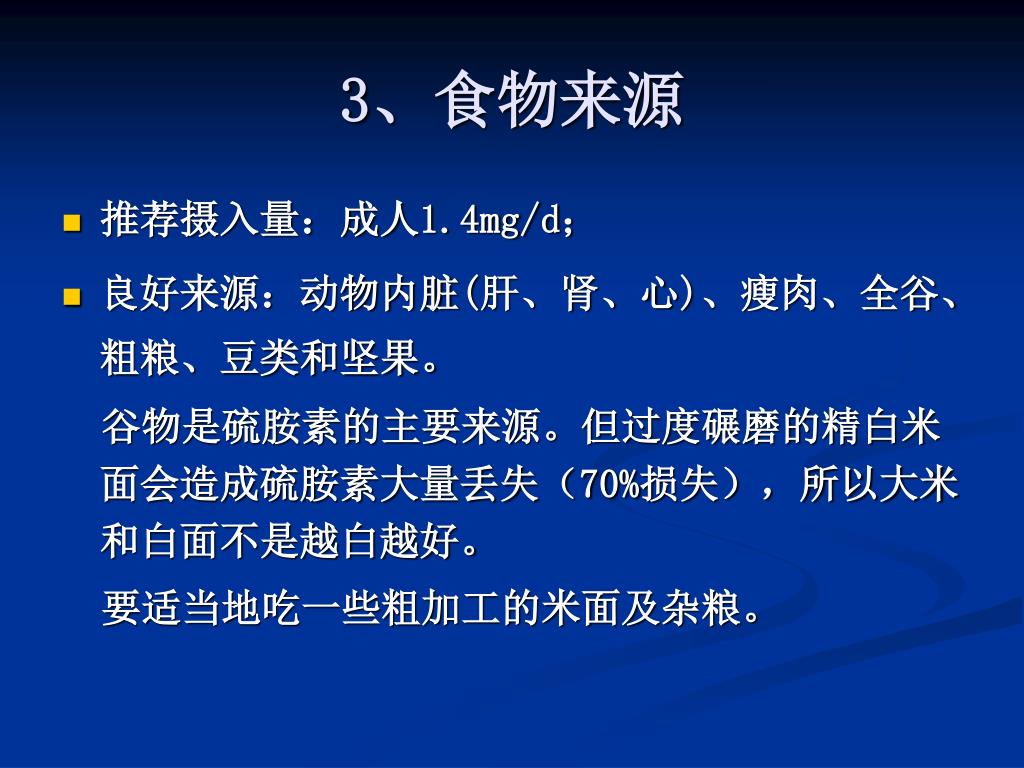 3、食物来源

推荐摄入量：成人1.4mg/d；

良好来源：动物内脏(肝、肾、心)、瘦肉、全谷、粗粮、豆类和坚果。

谷物是硫胺素的主要来源。但过度碾磨的精白米面会造成硫胺素大量丢失（70%损失），所以大米和白面不是越白越好。

要适当地吃一些粗加工的米面及杂粮。